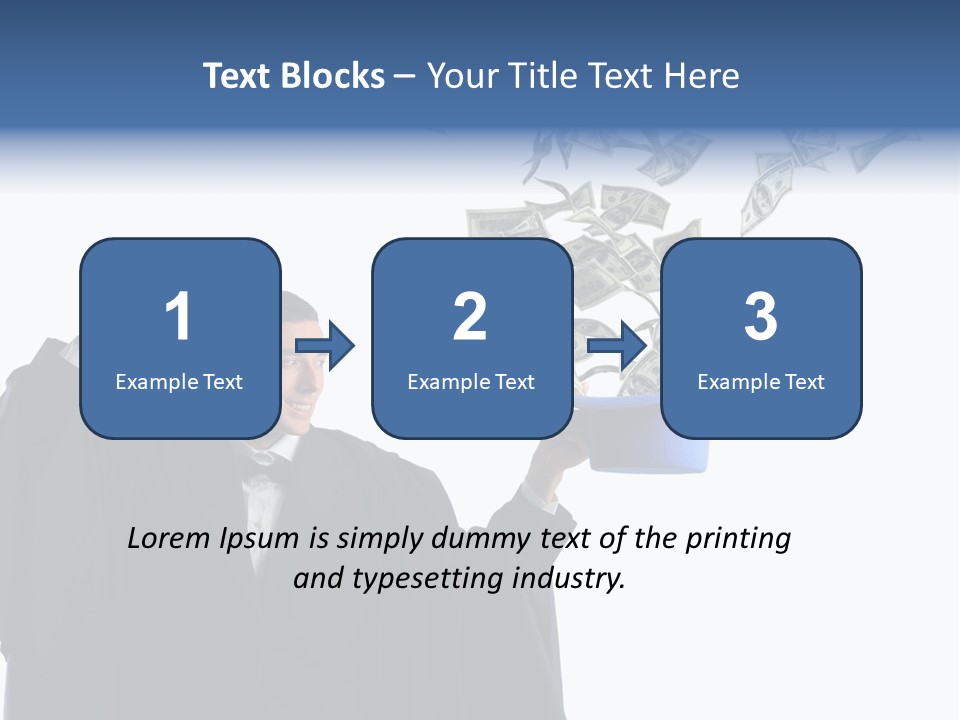 Text Blocks – Your Title Text Here

1
Example Text

2
Example Text

3
Example Text

Lorem Ipsum is simply dummy text of the printing and typesetting industry.